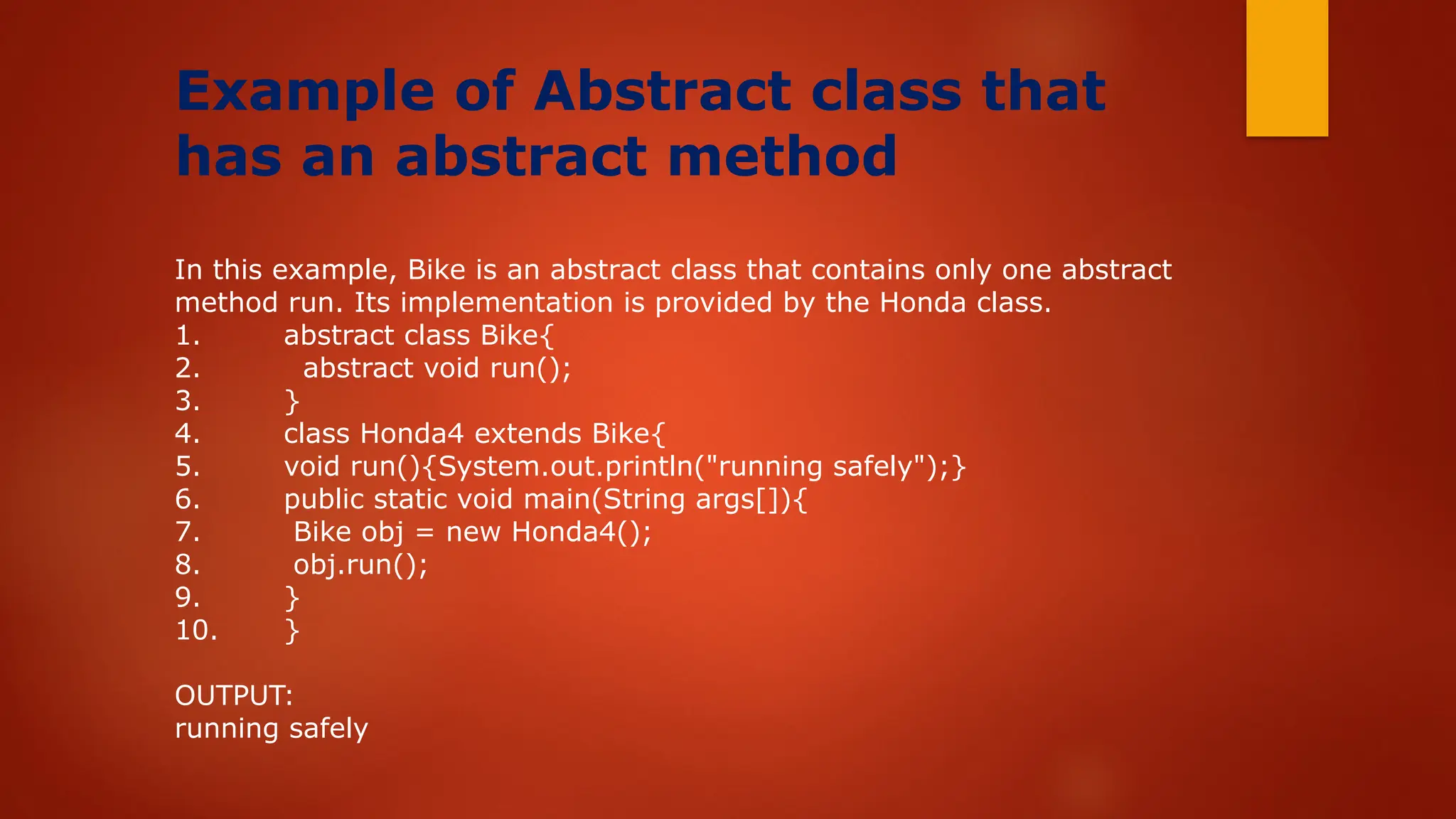 Example of Abstract class that has an abstract method

In this example, Bike is an abstract class that contains only one abstract method run. Its implementation is provided by the Honda class.
1. abstract class Bike{
2. abstract void run();
3. }
4. class Honda4 extends Bike{
5. void run(){System.out.println("running safely");}
6. public static void main(String args[]){
7. Bike obj = new Honda4();
8. obj.run();
9. }
10. }

OUTPUT:
running safely